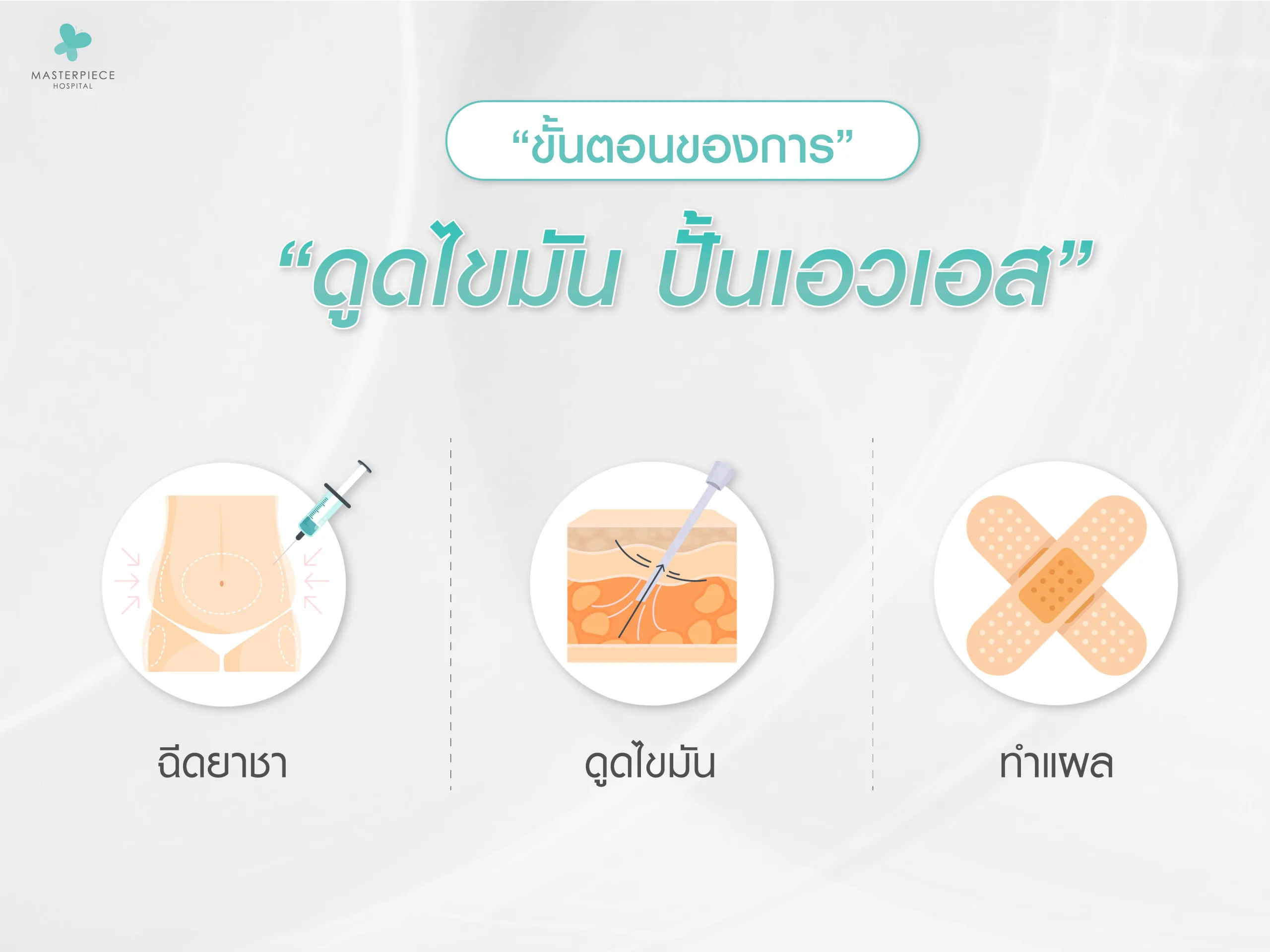 MASTERPIECE
HOSPITAL

“ขั้นตอนของการ”

“ดูดไขมัน ปั้นเอวเอส”

ฉีดยาชา

ดูดไขมัน

ทำแผล